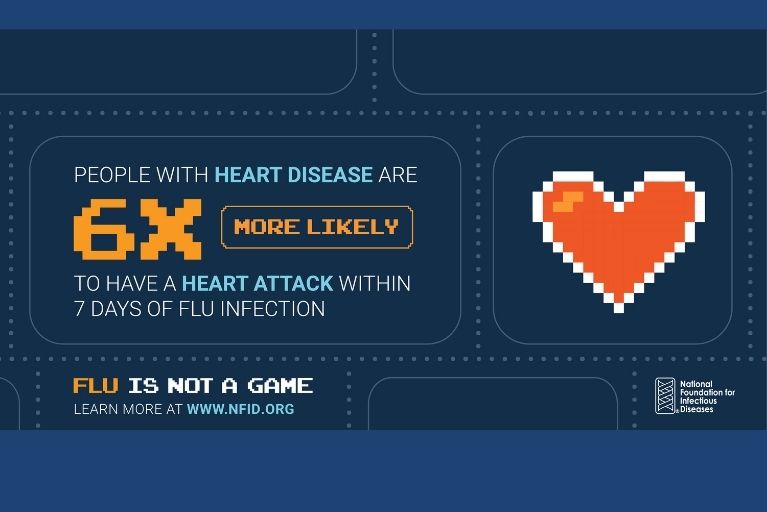 PEOPLE WITH HEART DISEASE ARE

6X MORE LIKELY

TO HAVE A HEART ATTACK WITHIN 7 DAYS OF FLU INFECTION

FLU IS NOT A GAME

LEARN MORE AT WWW.NFID.ORG

National Foundation for Infectious Diseases